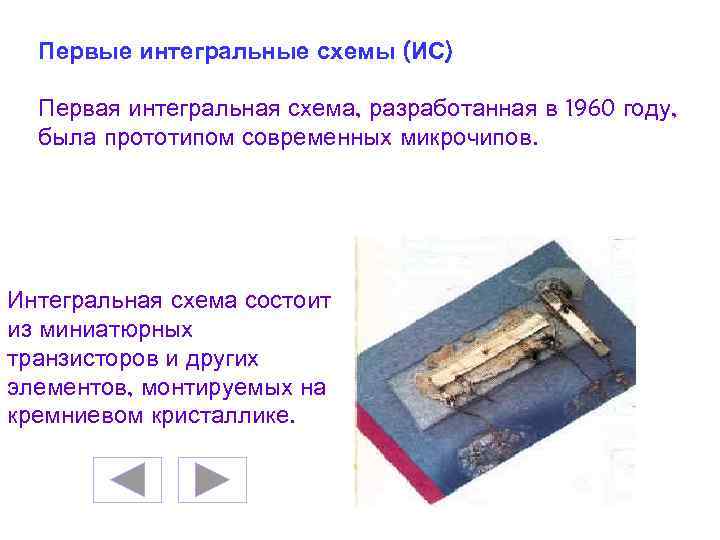 Первые интегральные схемы (ИС)

Первая интегральная схема, разработанная в 1960 году, была прототипом современных микрочипов.

Интегральная схема состоит из миниатюрных транзисторов и других элементов, монтируемых на кремниевом кристаллике.